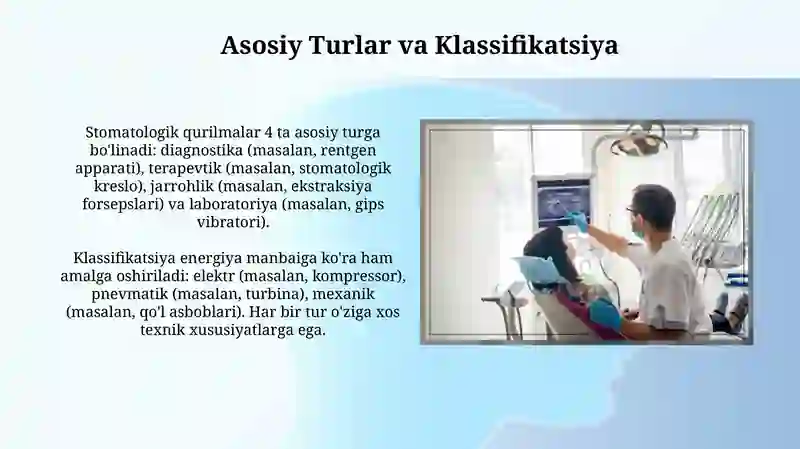 Asosiy Turlar va Klassifikatsiya

Stomatologik qurilmalar 4 ta asosiy turga bo'linadi: diagnostika (masalan, rentgen apparati), terapevtik (masalan, stomatologik kreslo), jarrohlik (masalan, ekstraksiya forsepslari) va laboratoriya (masalan, gips vibratori).

Klassifikatsiya energiya manbaiga ko'ra ham amalga oshiriladi: elektr (masalan, kompressor), pnevmatik (masalan, turbina), mexanik (masalan, qo'l asboblari). Har bir tur o'ziga xos texnik xususiyatlarga ega.